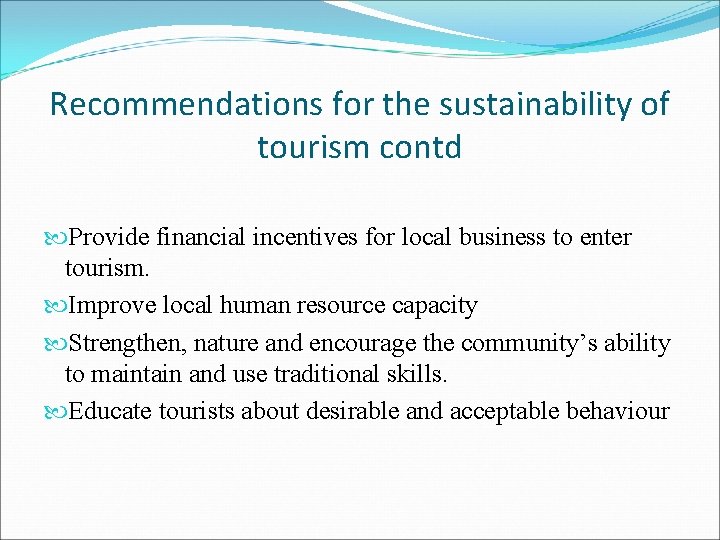 Recommendations for the sustainability of tourism contd

Provide financial incentives for local business to enter tourism.

Improve local human resource capacity

Strengthen, nature and encourage the community’s ability to maintain and use traditional skills.

Educate tourists about desirable and acceptable behaviour